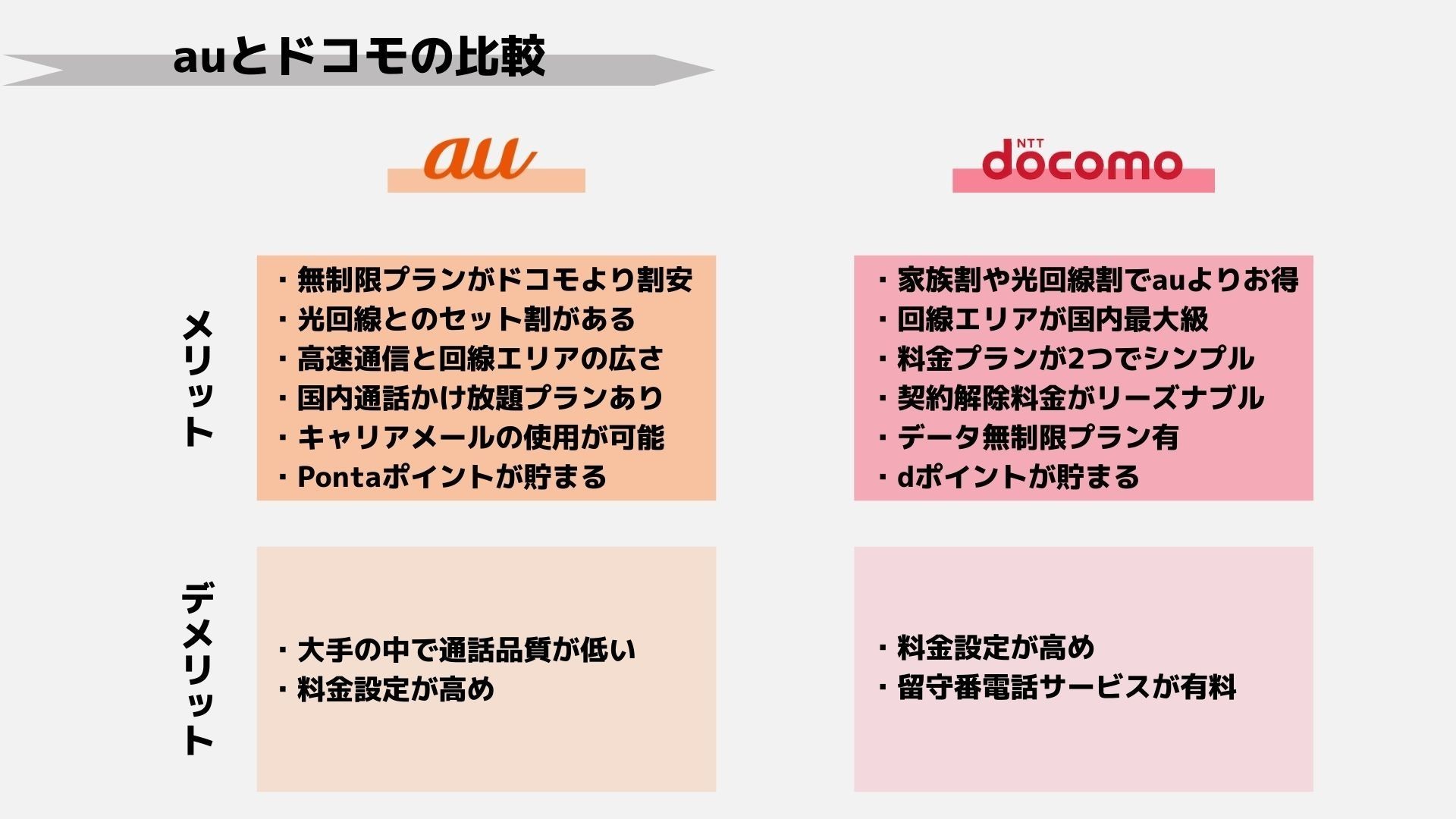 auとドコモの比較

au

NTT docomo

メリット

・無制限プランがドコモより割安
・光回線とのセット割がある
・高速通信と回線エリアの広さ
・国内通話かけ放題プランあり
・キャリアメールの使用が可能
・Pontaポイントが貯まる

・家族割や光回線割でauよりお得
・回線エリアが国内最大級
・料金プランが2つでシンプル
・契約解除料金がリーズナブル
・データ無制限プラン有
・dポイントが貯まる

デメリット

・大手の中で通話品質が低い
・料金設定が高め

・料金設定が高め
・留守番電話サービスが有料